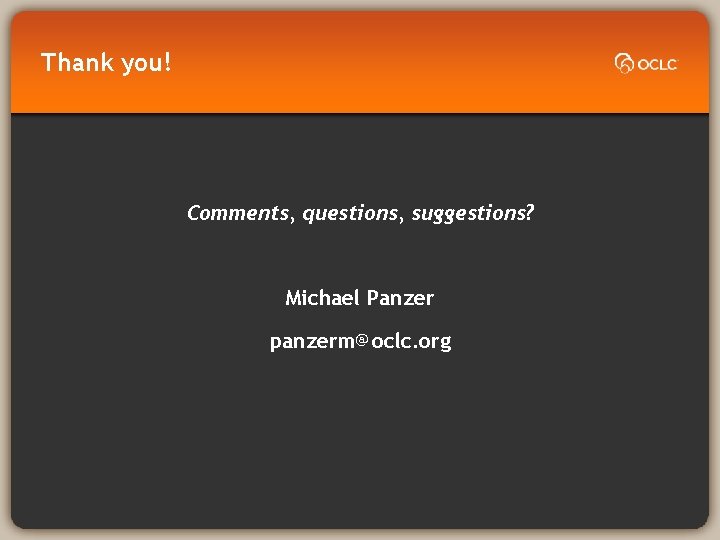 Thank you!

OCLC

Comments, questions, suggestions?

Michael Panzer

panzerm@oclc.org